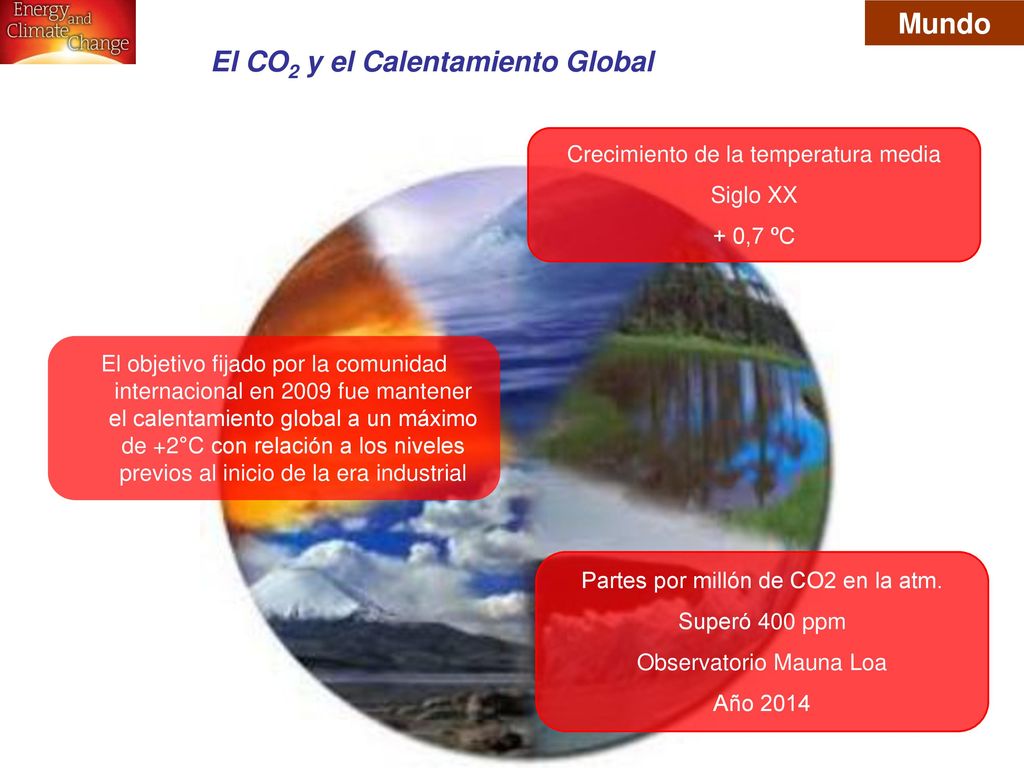 Energy and Climate Change

Mundo

El $CO_2$ y el Calentamiento Global

Crecimiento de la temperatura media
Siglo XX
+ 0,7 ºC

El objetivo fijado por la comunidad internacional en 2009 fue mantener el calentamiento global a un máximo de +2°C con relación a los niveles previos al inicio de la era industrial

Partes por millón de CO2 en la atm.
Superó 400 ppm
Observatorio Mauna Loa
Año 2014